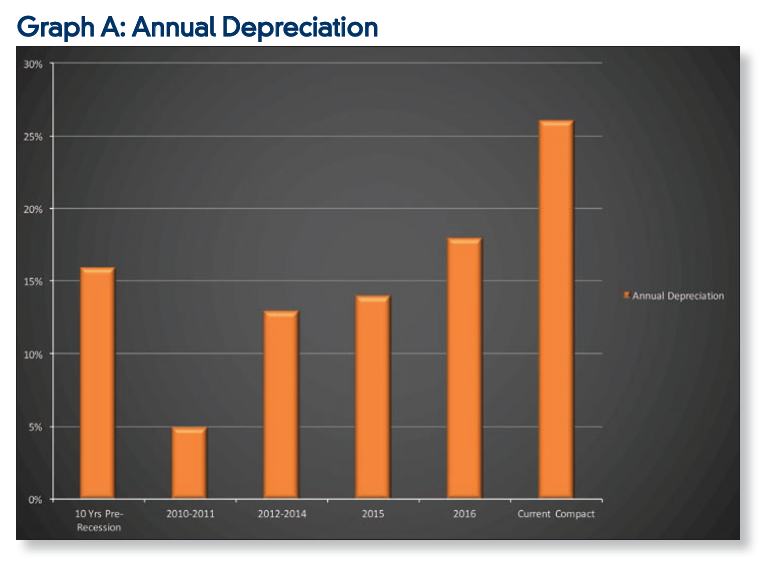 Graph A: Annual Depreciation

30%
25%
20%
15%
10%
5%
0%

10 Yrs Pre-Recession
2010-2011
2012-2014
2015
2016
Current Compact

Annual Depreciation